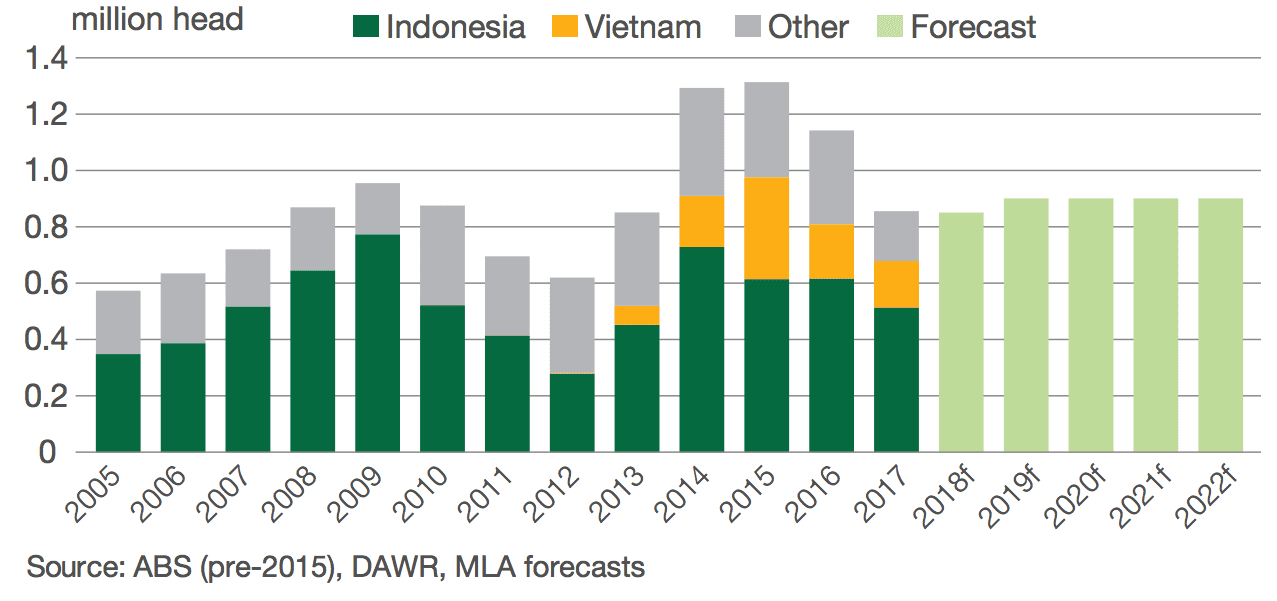 million head

Indonesia Vietnam Other Forecast

1.4
1.2
1.0
0.8
0.6
0.4
0.2
0

2005 2006 2007 2008 2009 2010 2011 2012 2013 2014 2015 2016 2017 2018f 2019f 2020f 2021f 2022f

Source: ABS (pre-2015), DAWR, MLA forecasts